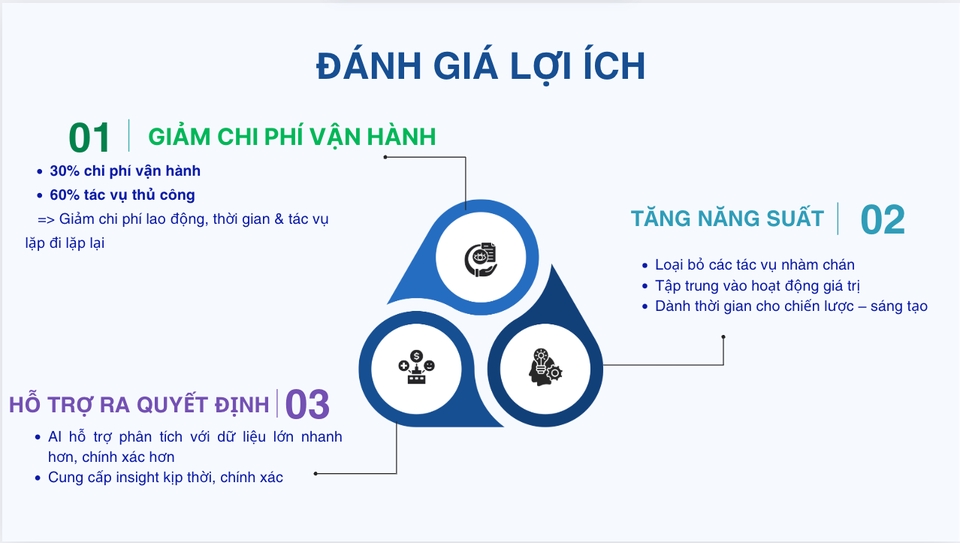 ĐÁNH GIÁ LỢI ÍCH

01 GIẢM CHI PHÍ VẬN HÀNH

- 30% chi phí vận hành
- 60% tác vụ thủ công

=> Giảm chi phí lao động, thời gian & tác vụ lặp đi lặp lại

TĂNG NĂNG SUẤT 02

- Loại bỏ các tác vụ nhàm chán
- Tập trung vào hoạt động giá trị
- Dành thời gian cho chiến lược – sáng tạo

HỖ TRỢ RA QUYẾT ĐỊNH 03

- AI hỗ trợ phân tích với dữ liệu lớn nhanh hơn, chính xác hơn
- Cung cấp insight kịp thời, chính xác